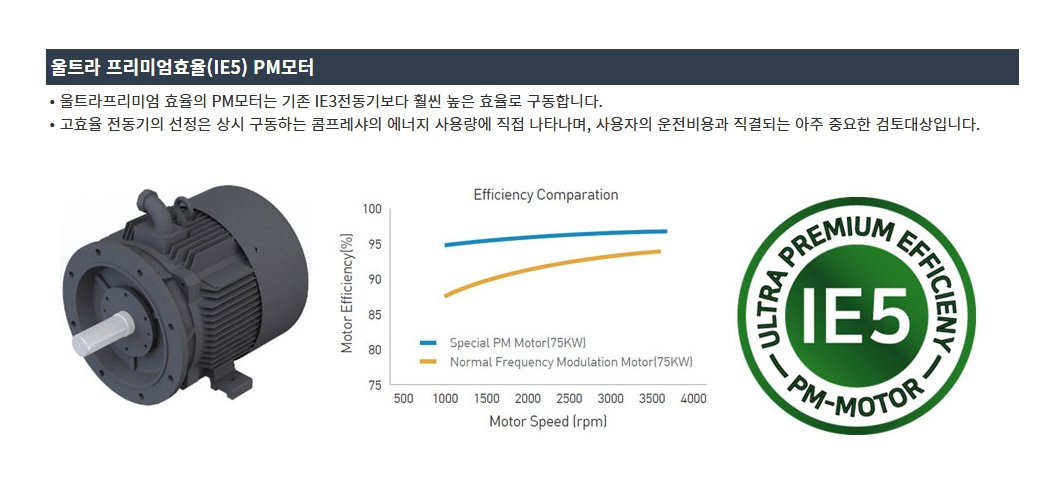 울트라 프리미엄효율(IE5) PM모터

• 울트라프리미엄 효율의 PM모터는 기존 IE3전동기보다 훨씬 높은 효율로 구동합니다.
• 고효율 전동기의 선정은 상시 구동하는 콤프레샤의 에너지 사용량에 직접 나타나며, 사용자의 운전비용과 직결되는 아주 중요한 검토대상입니다.

Efficiency Comparation

Motor Efficiency(%)

100
95
90
85
80
75

Special PM Motor(75KW)
Normal Frequency Modulation Motor(75KW)

500 1000 1500 2000 2500 3000 3500 4000

Motor Speed (rpm)

ULTRA PREMIUM EFFICIENY
IE5
PM-MOTOR